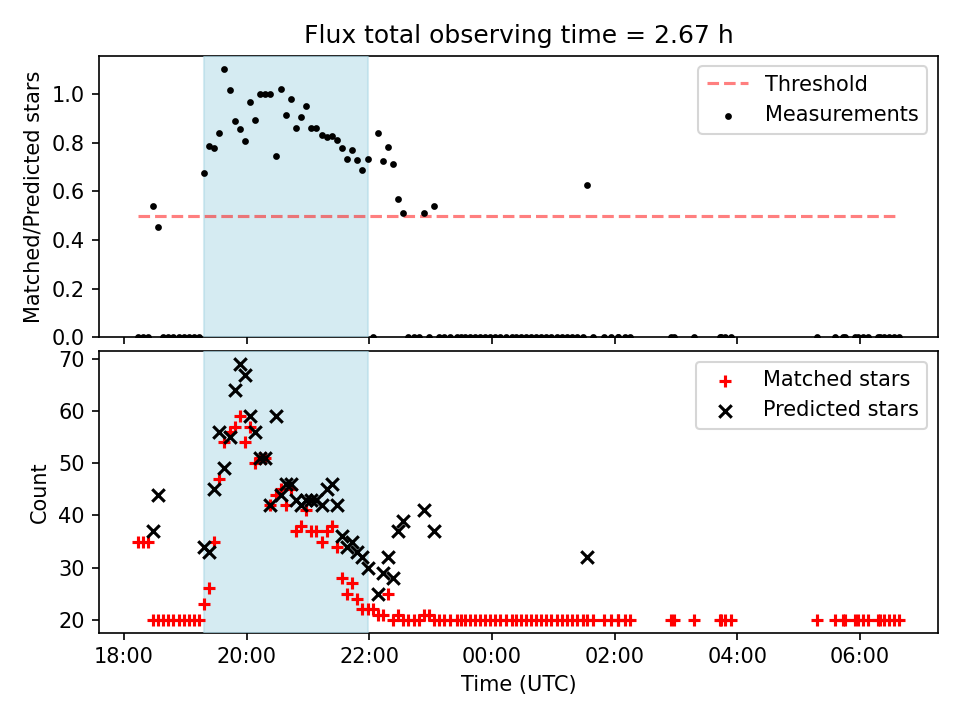 Flux total observing time = 2.67 h

Matched/Predicted stars

1.0
0.8
0.6
0.4
0.2
0.0

Threshold
Measurements

Count

70
60
50
40
30
20

Matched stars
Predicted stars

18:00
20:00
22:00
00:00
02:00
04:00
06:00

Time (UTC)